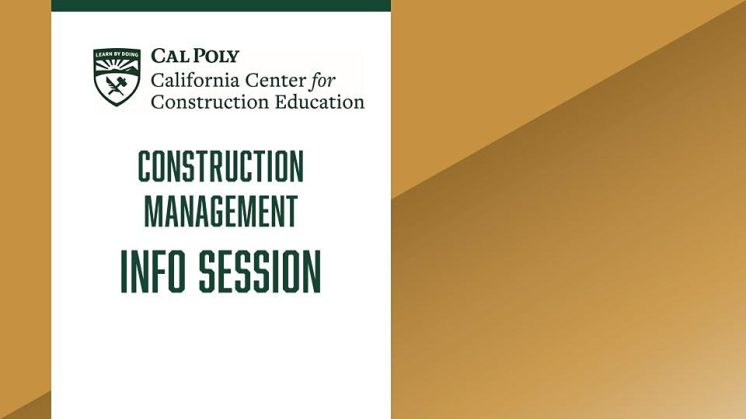 LEARN BY DOING

CAL POLY
California Center for Construction Education

CONSTRUCTION MANAGEMENT
INFO SESSION